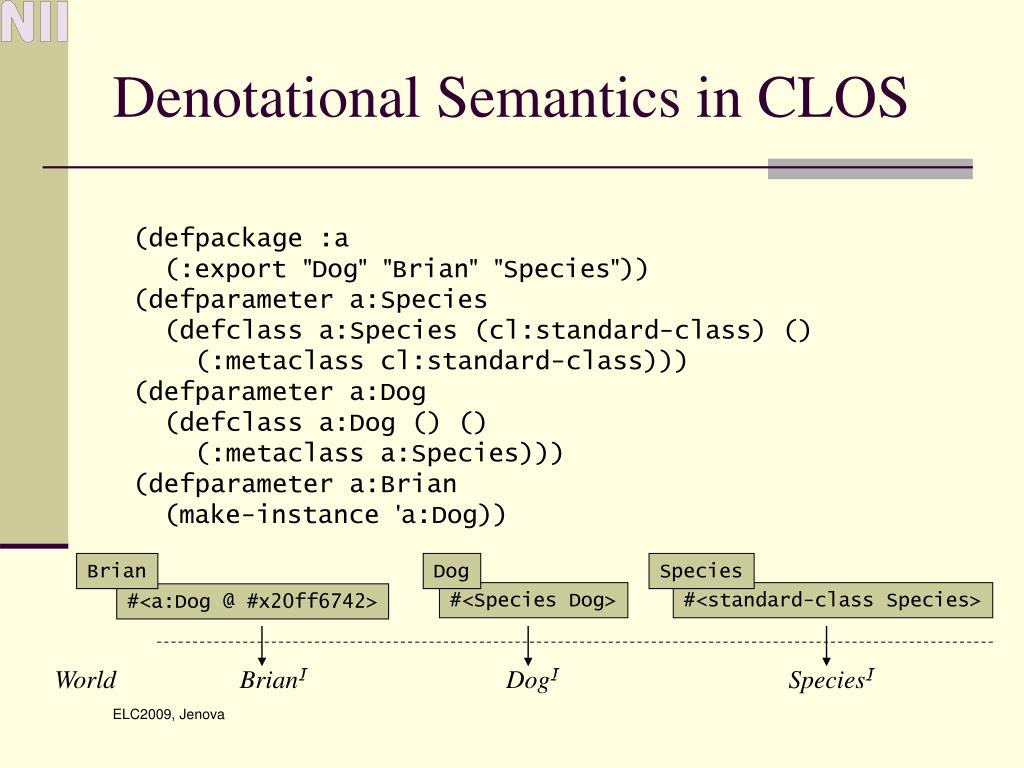 NII

Denotational Semantics in CLOS

(defpackage :a
  (:export "Dog" "Brian" "Species"))
(defparameter a:Species
  (defclass a:Species (cl:standard-class) ()
    (:metaclass cl:standard-class)))
(defparameter a:Dog
  (defclass a:Dog () ()
    (:metaclass a:Species)))
(defparameter a:Brian
  (make-instance 'a:Dog))

Brian
#<a:Dog @ #x20ff6742>

Dog
#<Species Dog>

Species
#<standard-class Species>

World

$Brian^I$

$Dog^I$

$Species^I$

ELC2009, Jenova